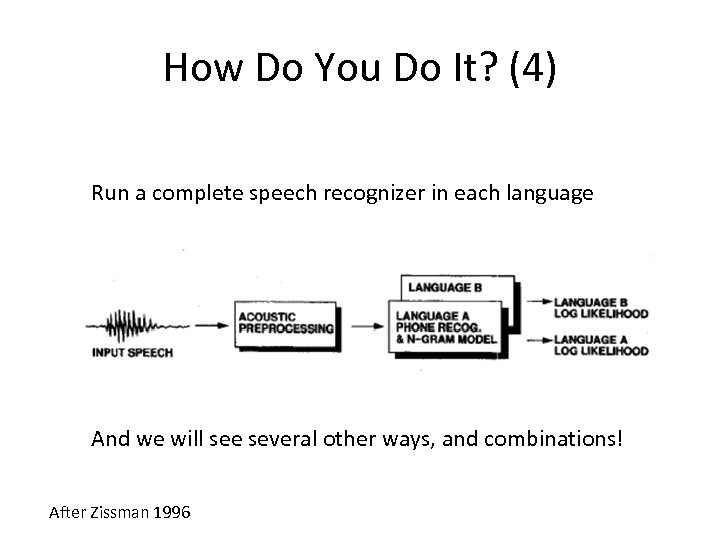 How Do You Do It? (4)

Run a complete speech recognizer in each language

INPUT SPEECH

ACOUSTIC PREPROCESSING

LANGUAGE B

LANGUAGE A PHONE RECOG. & N-GRAM MODEL

LANGUAGE B LOG LIKELIHOOD

LANGUAGE A LOG LIKELIHOOD

And we will see several other ways, and combinations!

After Zissman 1996